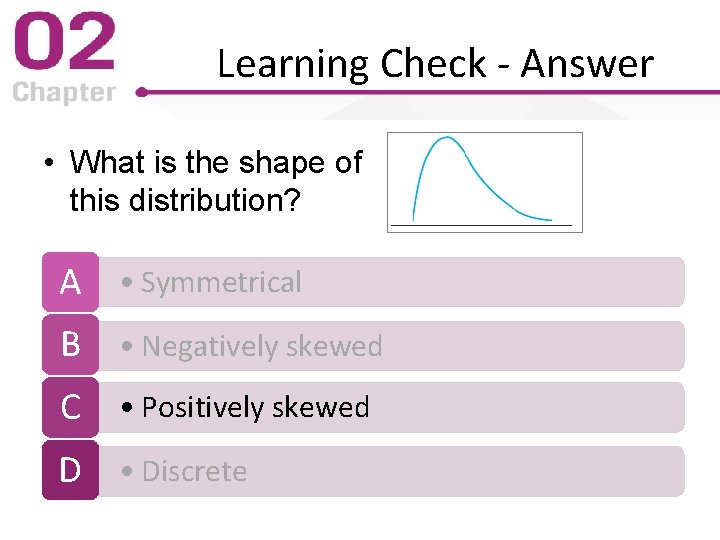 02
Chapter

Learning Check - Answer

• What is the shape of this distribution?

A • Symmetrical

B • Negatively skewed

C • Positively skewed

D • Discrete